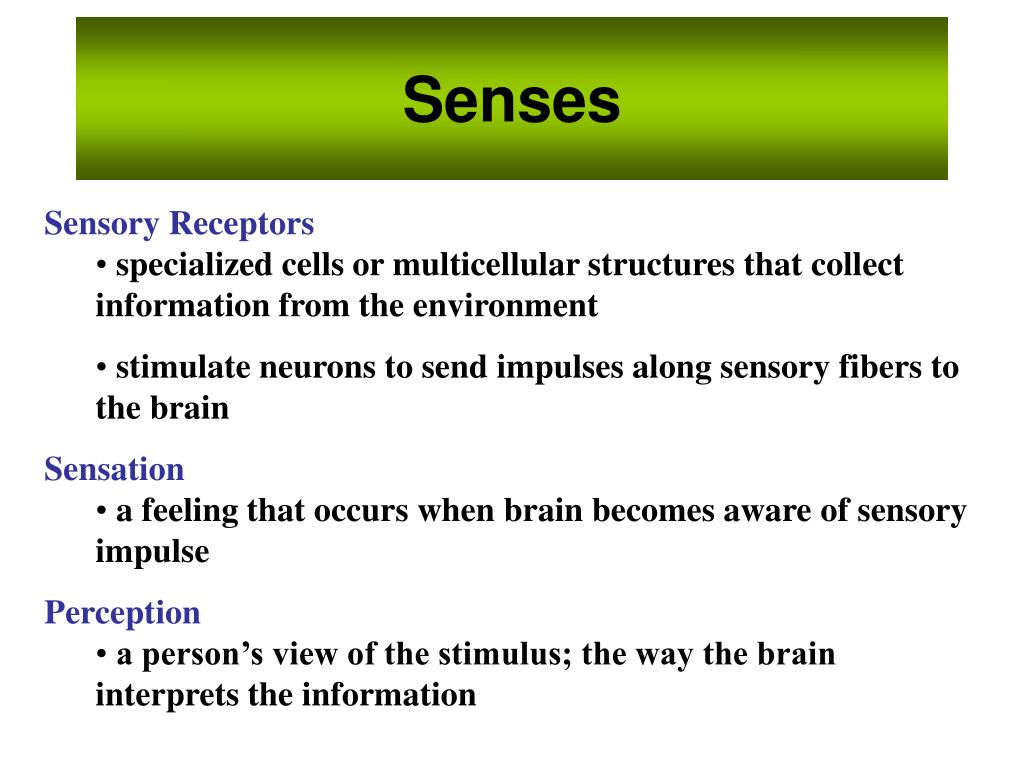 Senses

Sensory Receptors

• specialized cells or multicellular structures that collect information from the environment

• stimulate neurons to send impulses along sensory fibers to the brain

Sensation

• a feeling that occurs when brain becomes aware of sensory impulse

Perception

• a person's view of the stimulus; the way the brain interprets the information